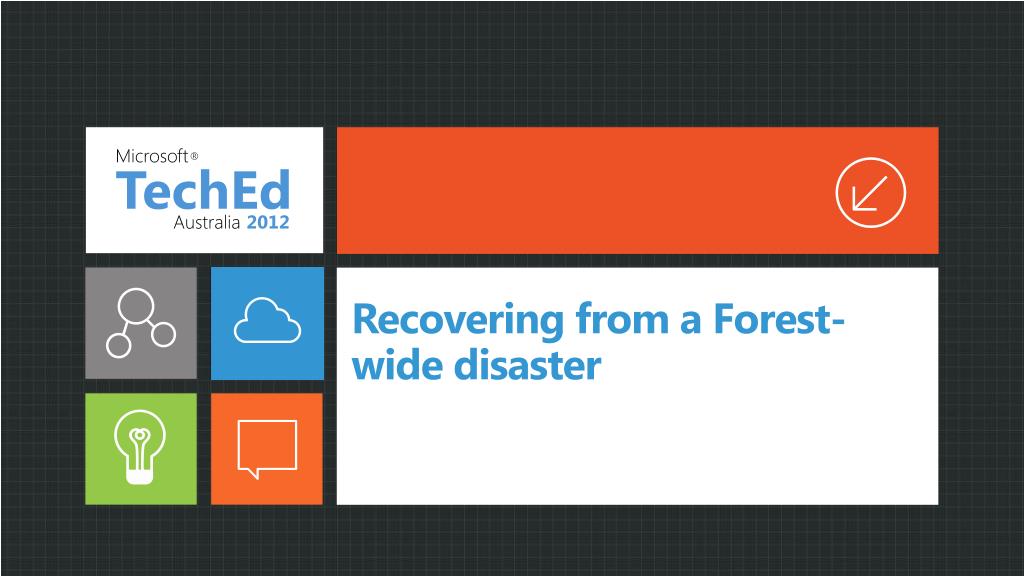 Microsoft®
TechEd
Australia 2012

Recovering from a Forest-wide disaster